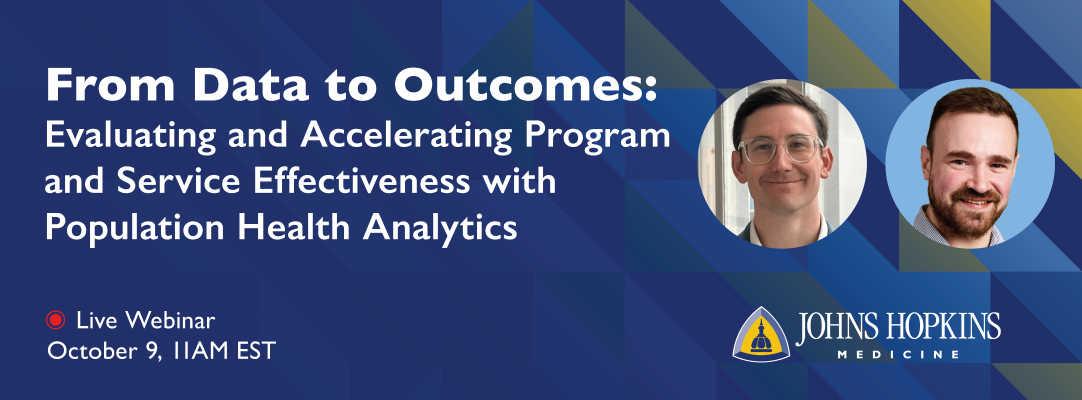 From Data to Outcomes:
Evaluating and Accelerating Program and Service Effectiveness with Population Health Analytics

Live Webinar
October 9, 11AM EST

JOHNS HOPKINS
MEDICINE